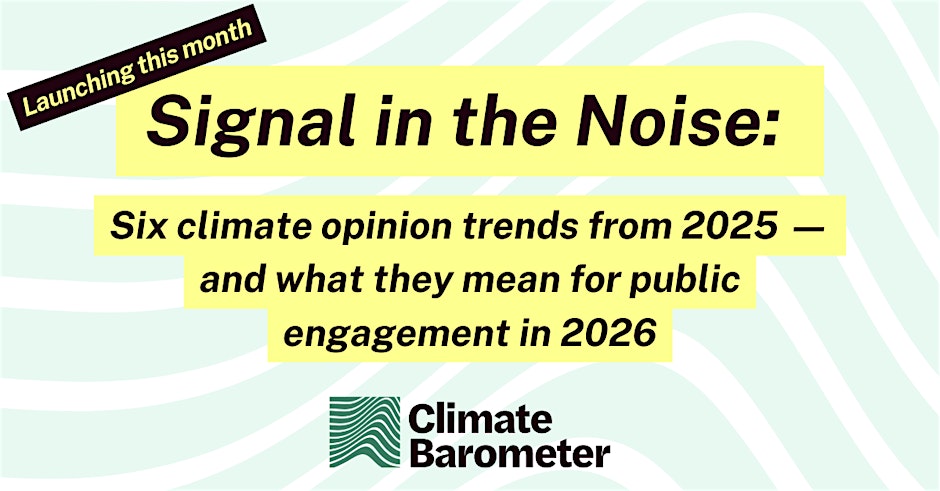 Launching this month

Signal in the Noise:

Six climate opinion trends from 2025 — and what they mean for public engagement in 2026

Climate Barometer